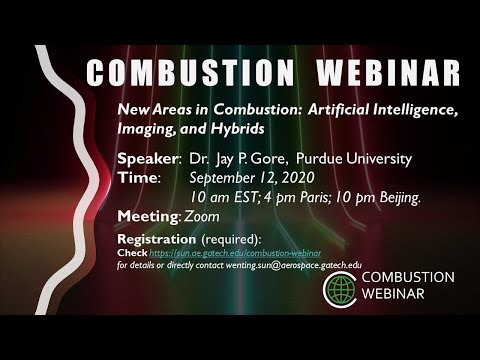 COMBUSTION WEBINAR

New Areas in Combustion: Artificial Intelligence, Imaging, and Hybrids

Speaker: Dr. Jay P. Gore, Purdue University
Time: September 12, 2020
10 am EST; 4 pm Paris; 10 pm Beijing.
Meeting: Zoom

Registration (required):
Check https://sun.ae.gatech.edu/combustion-webinar
for details or directly contact wenting.sun@aerospace.gatech.edu

COMBUSTION WEBINAR